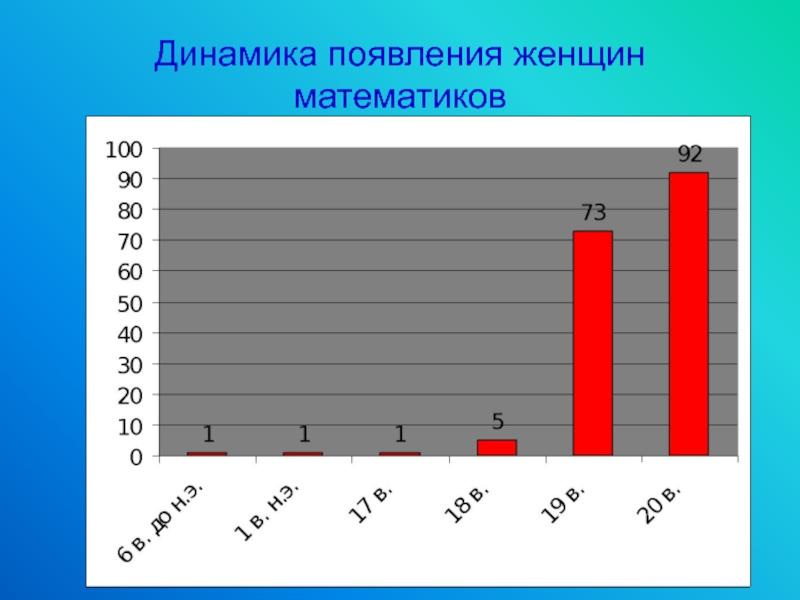 Динамика появления женщин математиков

100
90
80
70
60
50
40
30
20
10
0

1
1
1
5
73
92

6 в. до н.э.
1 в. н.э.
17 в.
18 в.
19 в.
20 в.